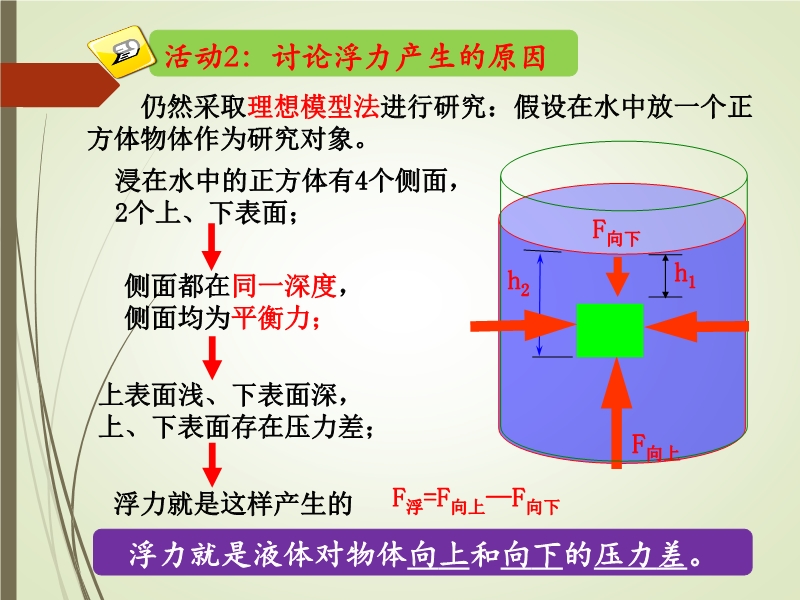 活动2：讨论浮力产生的原因

仍然采取理想模型法进行研究：假设在水中放一个正方体物体作为研究对象。

浸在水中的正方体有4个侧面，2个上、下表面；

侧面都在同一深度，侧面均为平衡力；

上表面浅、下表面深，上、下表面存在压力差；

浮力就是这样产生的

$F_{浮}=F_{向上}—F_{向下}$

$F_{向下}$

$h_2$

$h_1$

$F_{向上}$

浮力就是液体对物体向上和向下的压力差。